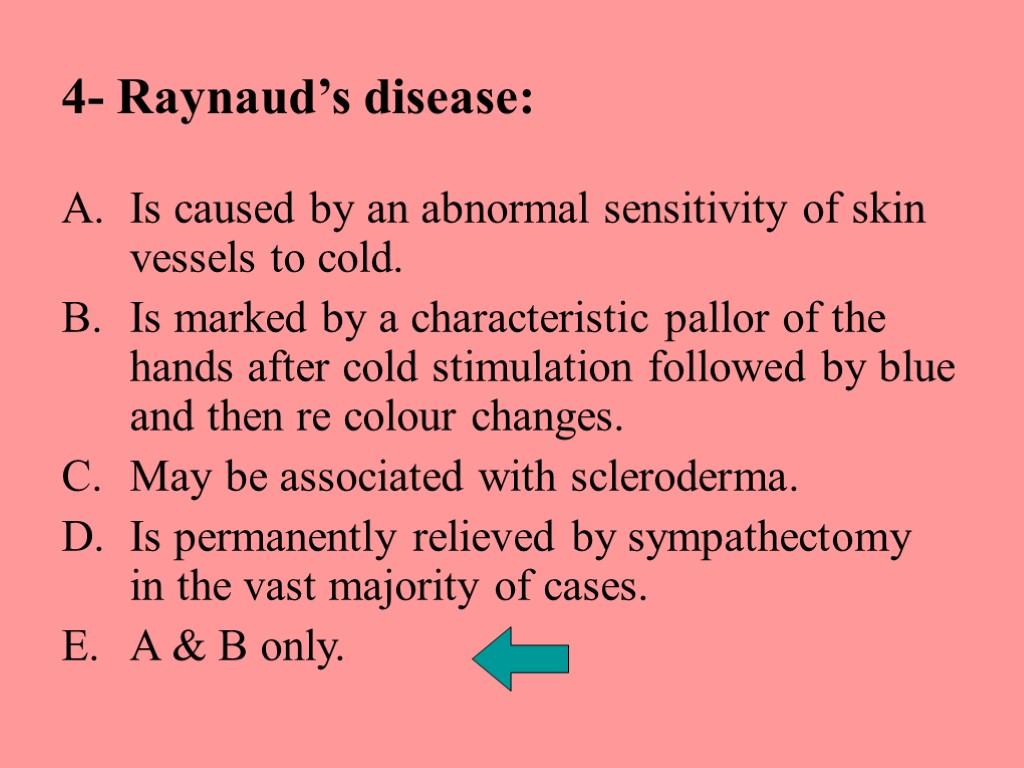 4- Raynaud’s disease:

A. Is caused by an abnormal sensitivity of skin vessels to cold.
B. Is marked by a characteristic pallor of the hands after cold stimulation followed by blue and then re colour changes.
C. May be associated with scleroderma.
D. Is permanently relieved by sympathectomy in the vast majority of cases.
E. A & B only.